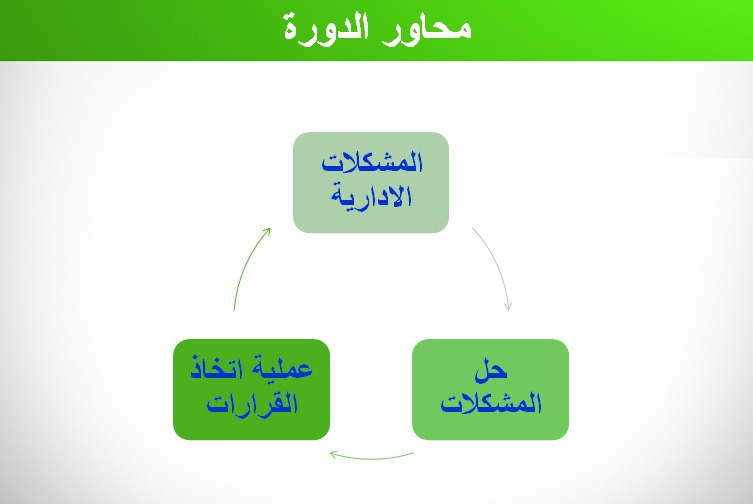 محاور الدورة

المشكلات الادارية

حل المشكلات

عملية اتخاذ القرارات